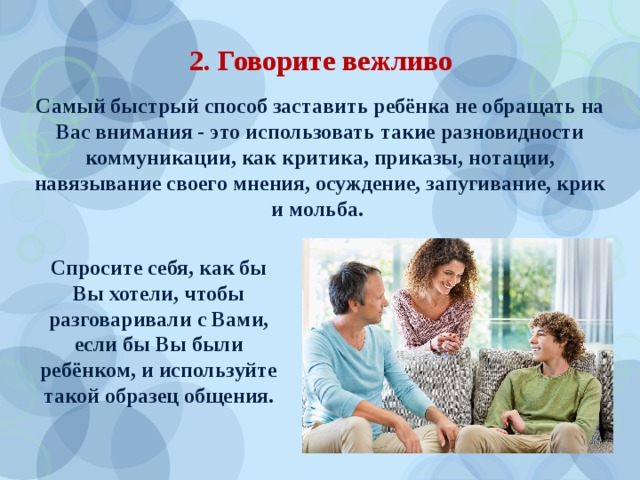 2. Говорите вежливо

Самый быстрый способ заставить ребёнка не обращать на Вас внимания - это использовать такие разновидности коммуникации, как критика, приказы, нотации, навязывание своего мнения, осуждение, запугивание, крик и мольба.

Спросите себя, как бы Вы хотели, чтобы разговаривали с Вами, если бы Вы были ребёнком, и используйте такой образец общения.